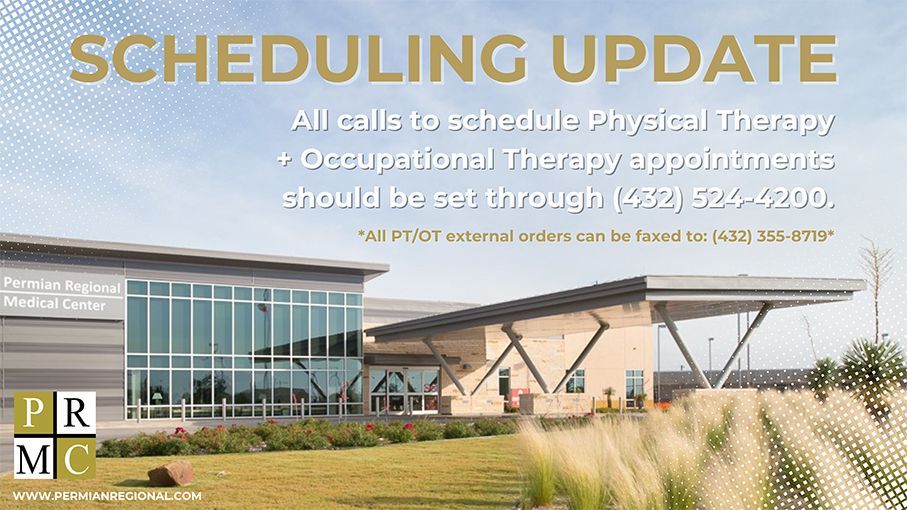 SCHEDULING UPDATE

All calls to schedule Physical Therapy + Occupational Therapy appointments should be set through (432) 524-4200.

*All PT/OT external orders can be faxed to: (432) 355-8719*

Permian Regional Medical Center

P R
M C

WWW.PERMIANREGIONAL.COM